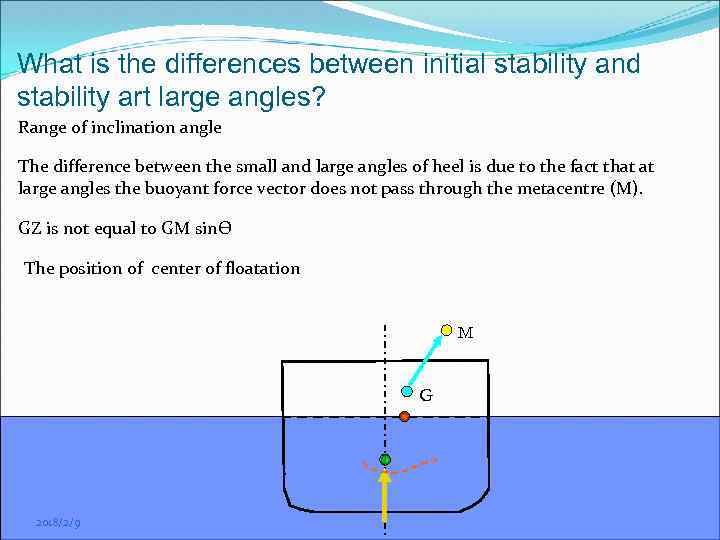 What is the differences between initial stability and stability art large angles?

Range of inclination angle

The difference between the small and large angles of heel is due to the fact that at large angles the buoyant force vector does not pass through the metacentre (M).

GZ is not equal to GM sinΘ

The position of center of floatation

M

G

2018/2/9